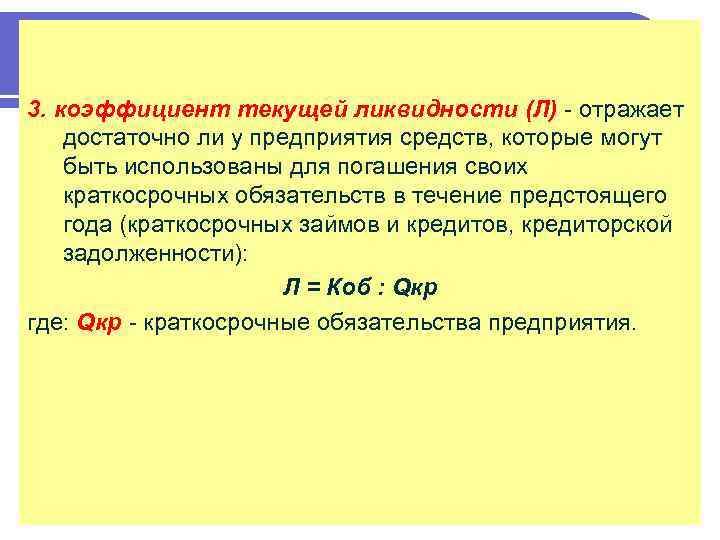 3. коэффициент текущей ликвидности (Л) - отражает достаточно ли у предприятия средств, которые могут быть использованы для погашения своих краткосрочных обязательств в течение предстоящего года (краткосрочных займов и кредитов, кредиторской задолженности):

Л = Коб : Qкр

где: Qкр - краткосрочные обязательства предприятия.